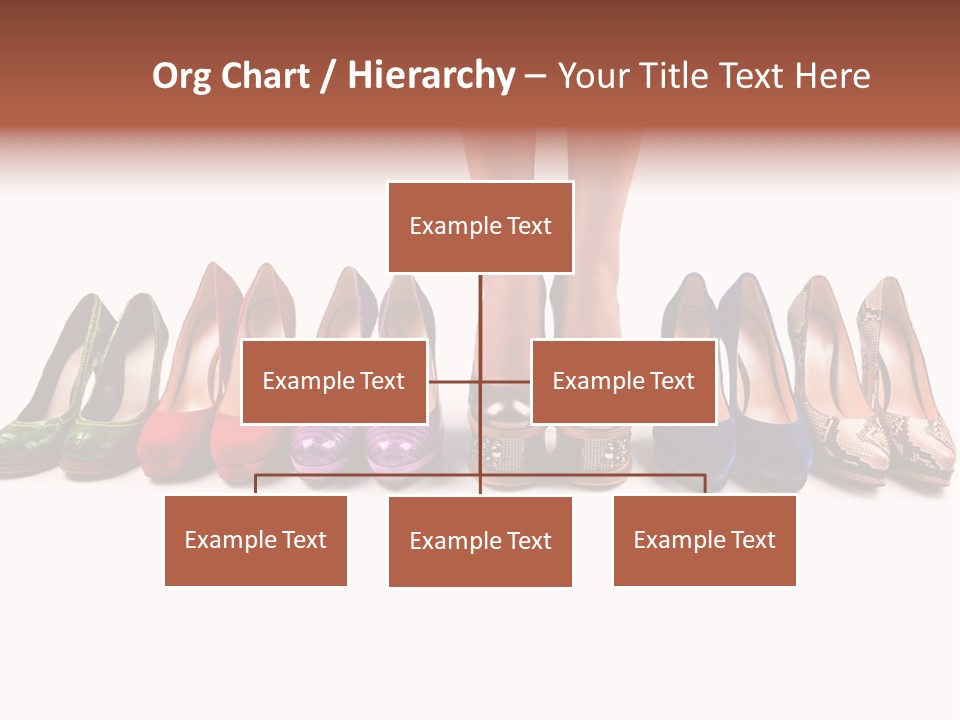 Org Chart / Hierarchy – Your Title Text Here

Example Text

Example Text

Example Text

Example Text

Example Text

Example Text